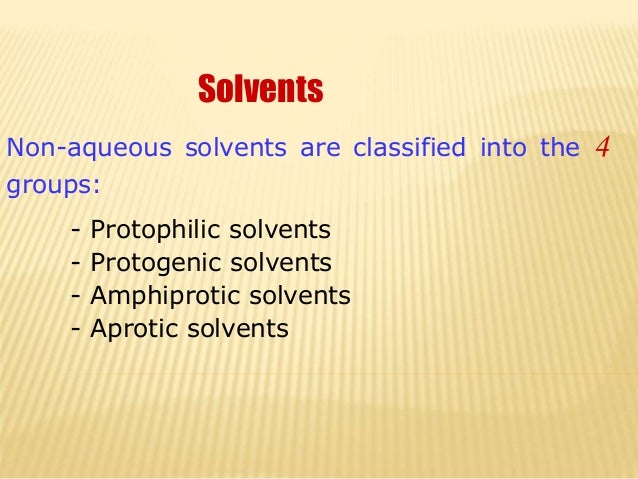 Solvents

Non-aqueous solvents are classified into the 4 groups:

- Protophilic solvents
- Protogenic solvents
- Amphiprotic solvents
- Aprotic solvents